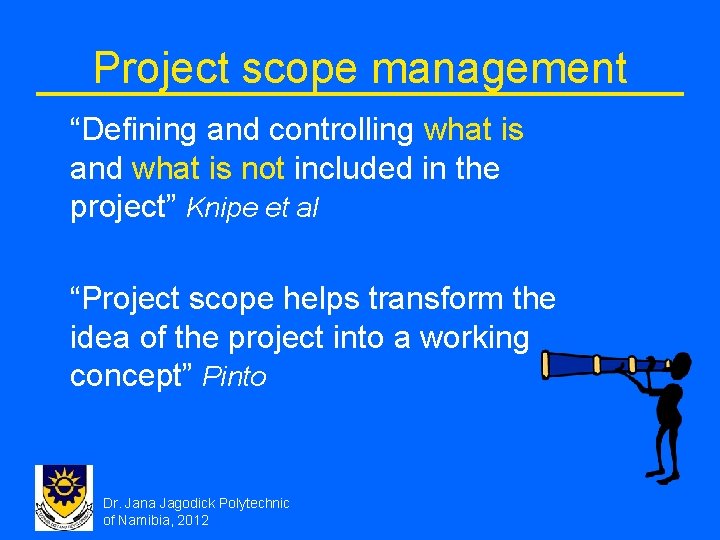 Project scope management

“Defining and controlling what is and what is not included in the project” Knipe et al

“Project scope helps transform the idea of the project into a working concept” Pinto

Dr. Jana Jagodick Polytechnic of Namibia, 2012